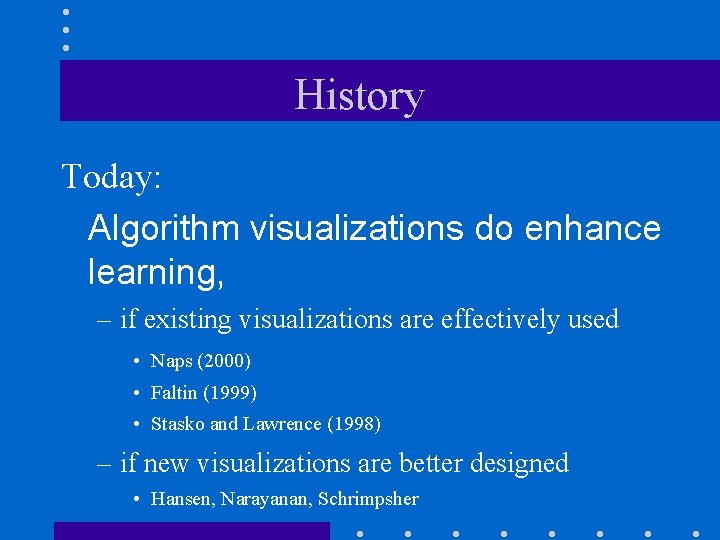 History

Today:

Algorithm visualizations do enhance learning,

– if existing visualizations are effectively used

• Naps (2000)

• Faltin (1999)

• Stasko and Lawrence (1998)

– if new visualizations are better designed

• Hansen, Narayanan, Schrimpsher